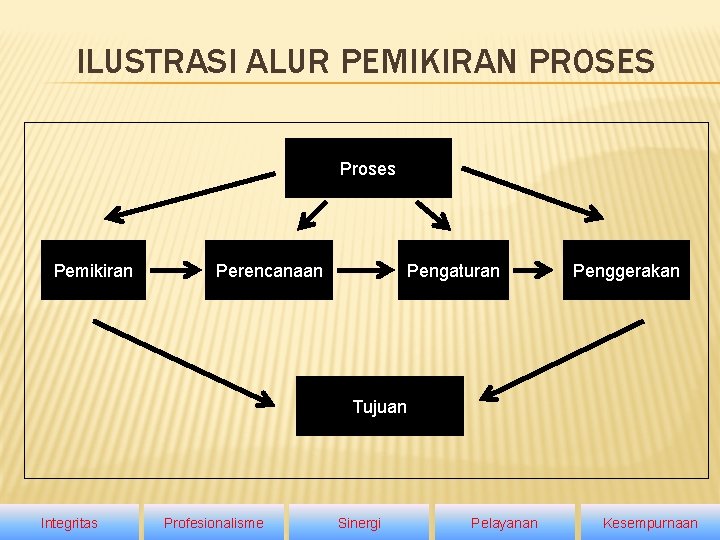 ILUSTRASI ALUR PEMIKIRAN PROSES

Proses

Pemikiran

Perencanaan

Pengaturan

Penggerakan

Tujuan

Integritas

Profesionalisme

Sinergi

Pelayanan

Kesempurnaan